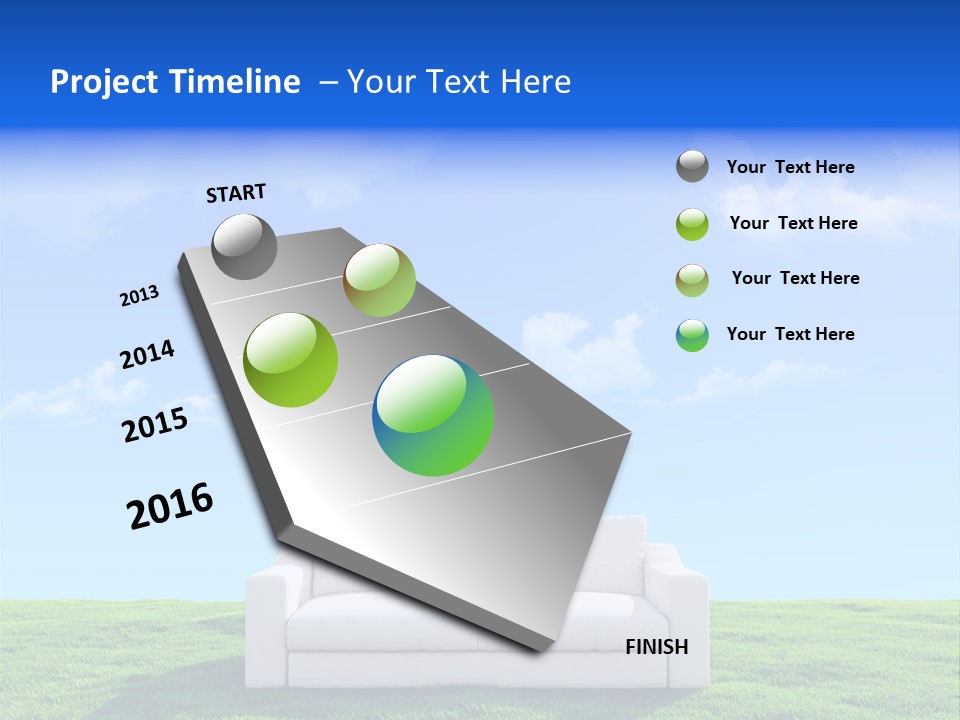 Project Timeline – Your Text Here

START

2013

2014

2015

2016

FINISH

Your Text Here

Your Text Here

Your Text Here

Your Text Here